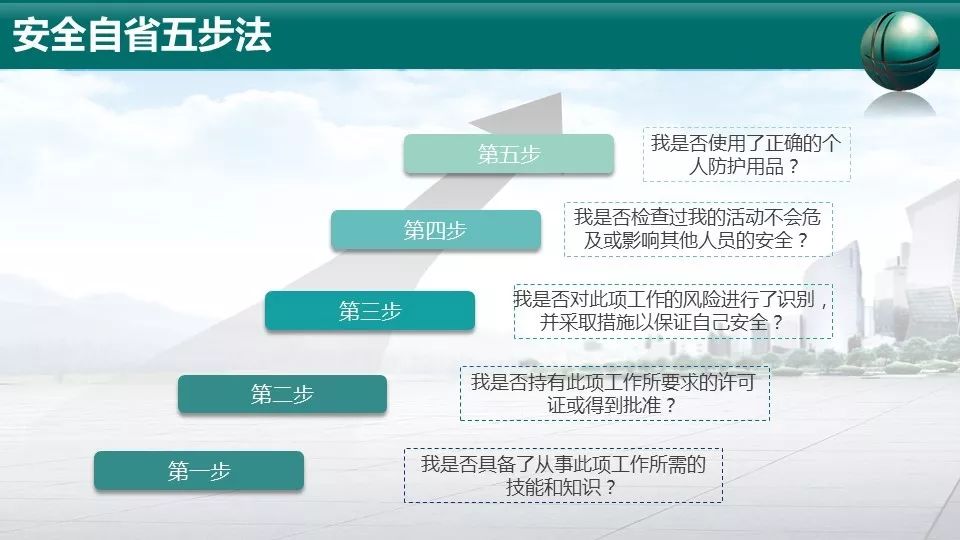 安全自省五步法

第五步
我是否使用了正确的个人防护用品？

第四步
我是否检查过我的活动不会危及或影响其他人员的安全？

第三步
我是否对此项工作的风险进行了识别，并采取措施以保证自己安全？

第二步
我是否持有此项工作所要求的许可证或得到批准？

第一步
我是否具备了从事此项工作所需的技能和知识？